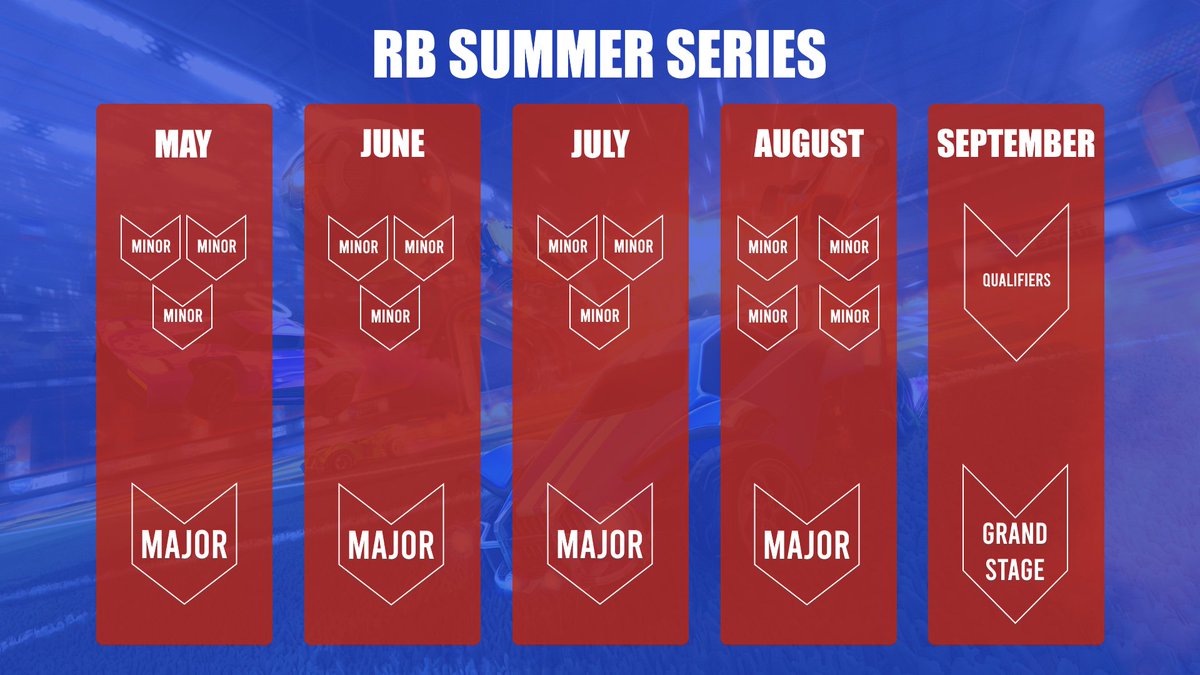 RB SUMMER SERIES

MAY

MINOR MINOR

MINOR

MAJOR

JUNE

MINOR MINOR

MINOR

MAJOR

JULY

MINOR MINOR

MINOR

MAJOR

AUGUST

MINOR MINOR

MINOR MINOR

MAJOR

SEPTEMBER

QUALIFIERS

GRAND STAGE